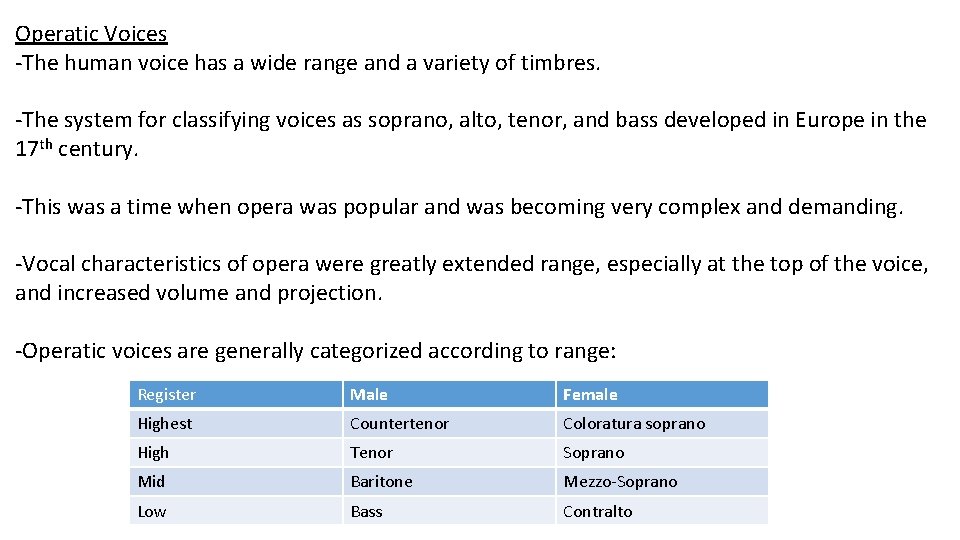 Operatic Voices
-The human voice has a wide range and a variety of timbres.

-The system for classifying voices as soprano, alto, tenor, and bass developed in Europe in the 17th century.

-This was a time when opera was popular and was becoming very complex and demanding.

-Vocal characteristics of opera were greatly extended range, especially at the top of the voice, and increased volume and projection.

-Operatic voices are generally categorized according to range:

| Register | Male | Female |
|---|---|---|
| Highest | Countertenor | Coloratura soprano |
| High | Tenor | Soprano |
| Mid | Baritone | Mezzo-Soprano |
| Low | Bass | Contralto |